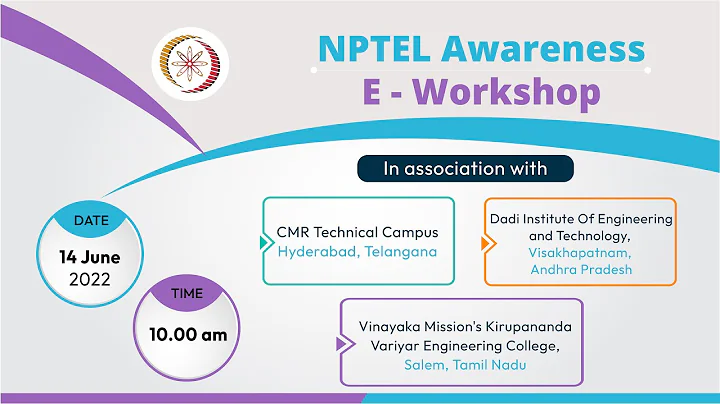 NPTEL Awareness
E - Workshop

In association with

DATE
14 June
2022

TIME
10.00 am

CMR Technical Campus
Hyderabad, Telangana

Dadi Institute Of Engineering and Technology,
Visakhapatnam, Andhra Pradesh

Vinayaka Mission's Kirupananda Variyar Engineering College,
Salem, Tamil Nadu